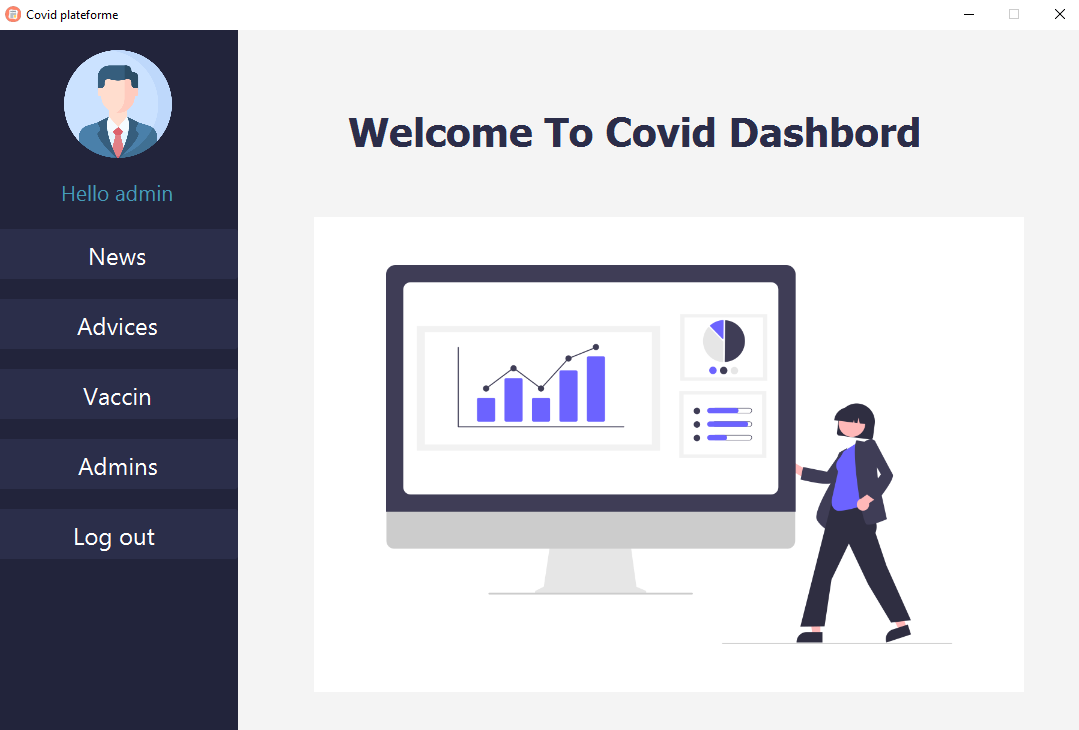 Covid plateforme

Hello admin

News

Advices

Vaccin

Admins

Log out

Welcome To Covid Dashbord